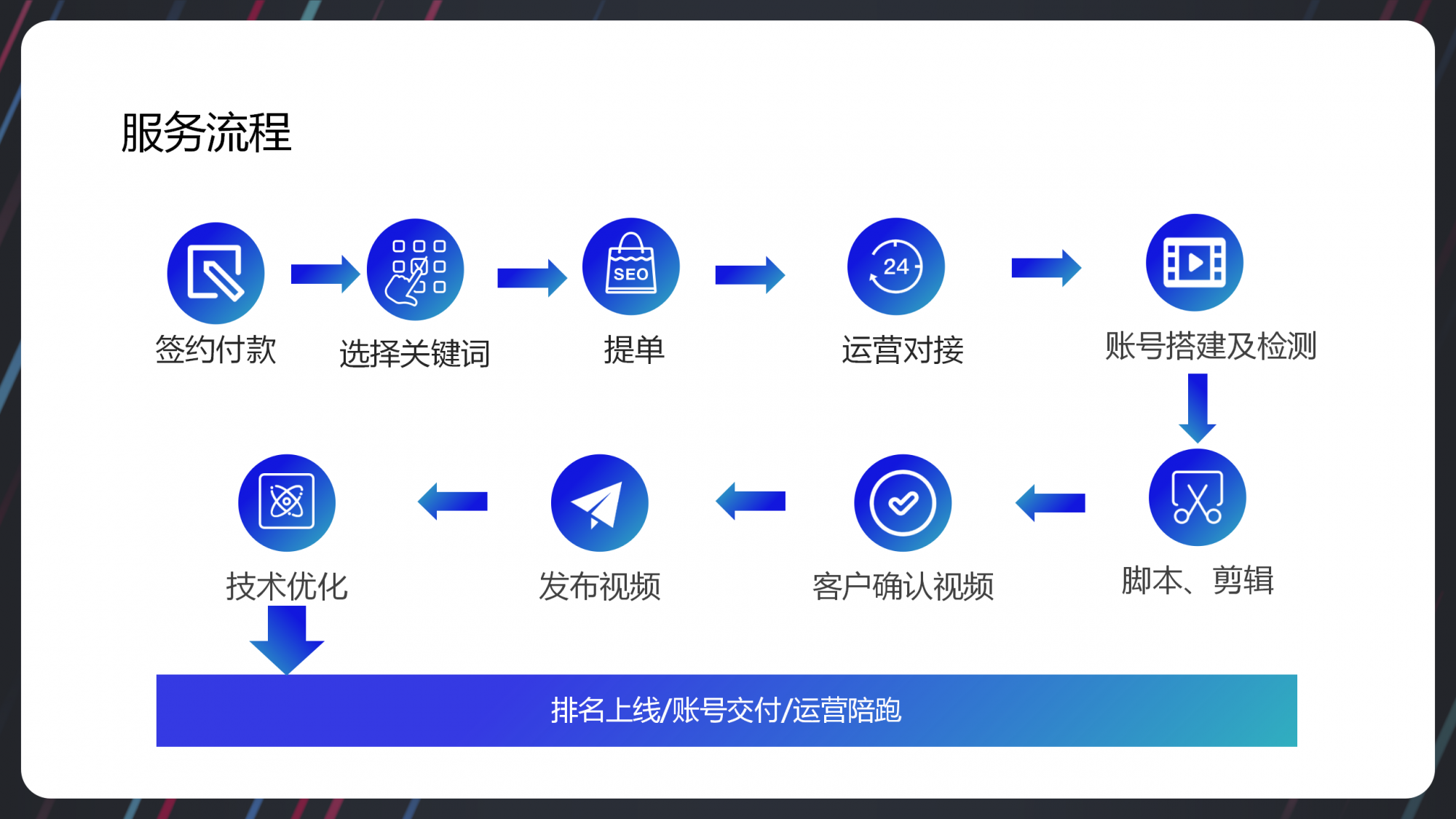 服务流程

签约付款

选择关键词

SEO

提单

24

运营对接

账号搭建及检测

脚本、剪辑

客户确认视频

发布视频

技术优化

排名上线/账号交付/运营陪跑